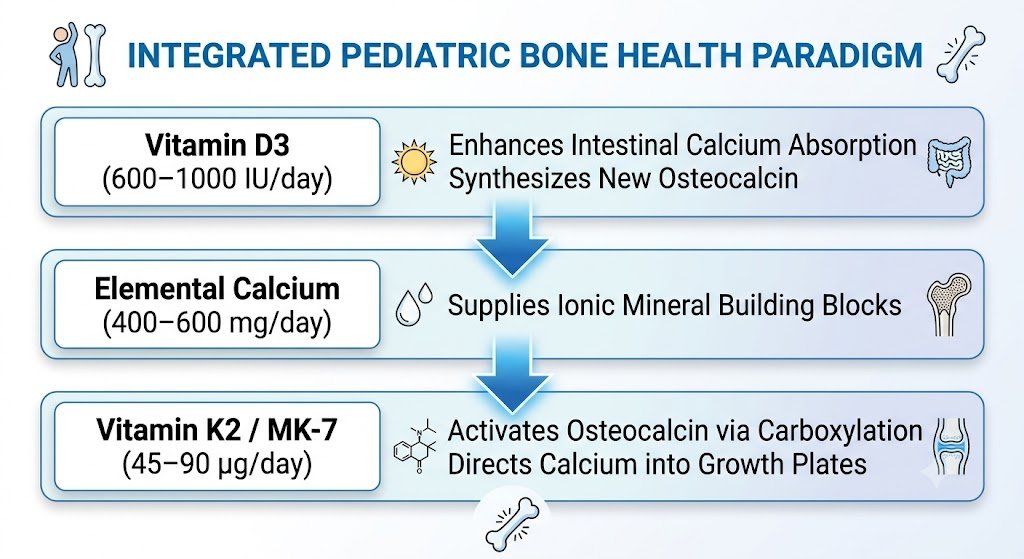 INTEGRATED PEDIATRIC BONE HEALTH PARADIGM

Vitamin D3
(600–1000 IU/day)

Enhances Intestinal Calcium Absorption
Synthesizes New Osteocalcin

Elemental Calcium
(400–600 mg/day)

Supplies Ionic Mineral Building Blocks

Vitamin K2 / MK-7
(45–90 μg/day)

Activates Osteocalcin via Carboxylation
Directs Calcium into Growth Plates